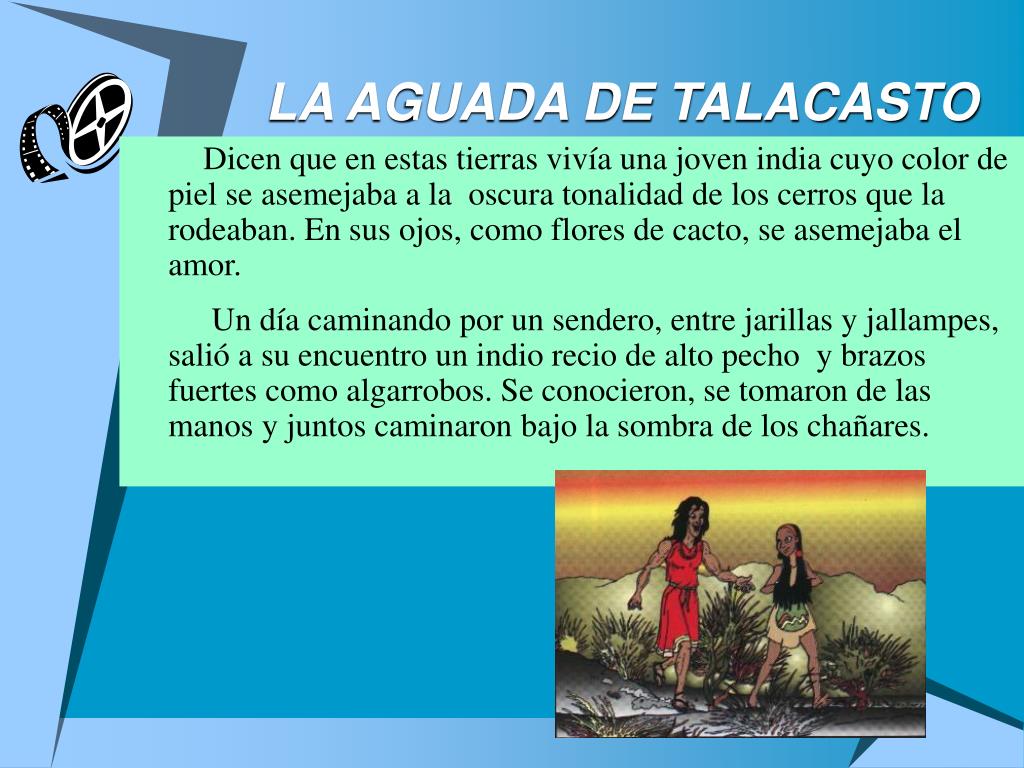 LA AGUADA DE TALACASTO

Dicen que en estas tierras vivía una joven india cuyo color de piel se asemejaba a la oscura tonalidad de los cerros que la rodeaban. En sus ojos, como flores de cacto, se asemejaba el amor.

Un día caminando por un sendero, entre jarillas y jallampes, salió a su encuentro un indio recio de alto pecho y brazos fuertes como algarrobos. Se conocieron, se tomaron de las manos y juntos caminaron bajo la sombra de los chañares.